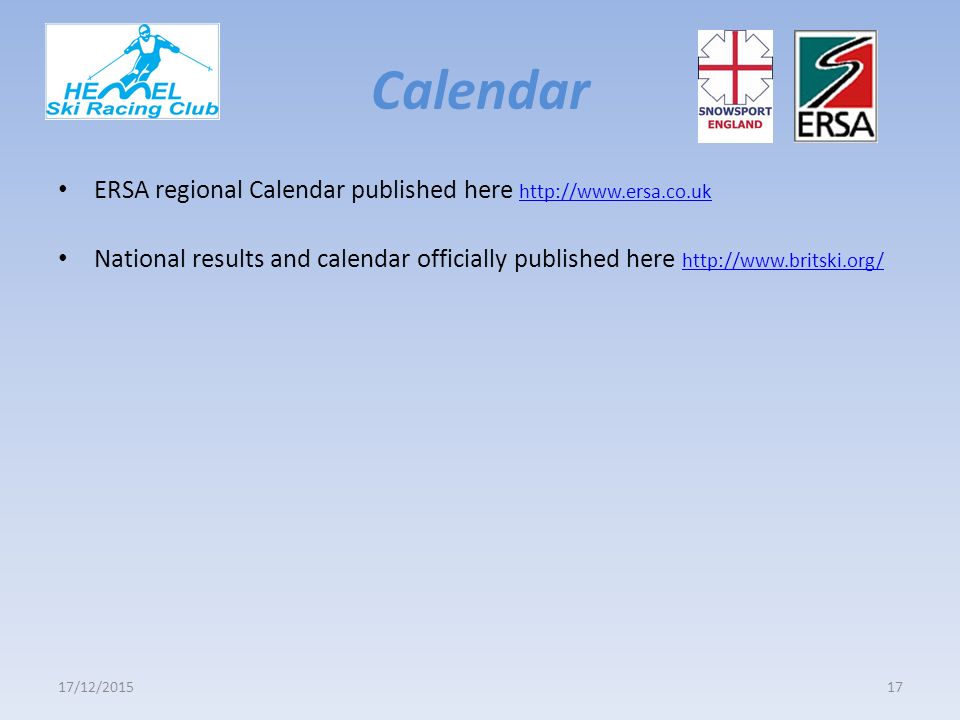 HEMEL Ski Racing Club

Calendar

SNOWSPORT ENGLAND

ERSA

• ERSA regional Calendar published here http://www.ersa.co.uk

• National results and calendar officially published here http://www.britski.org/

17/12/2015

17